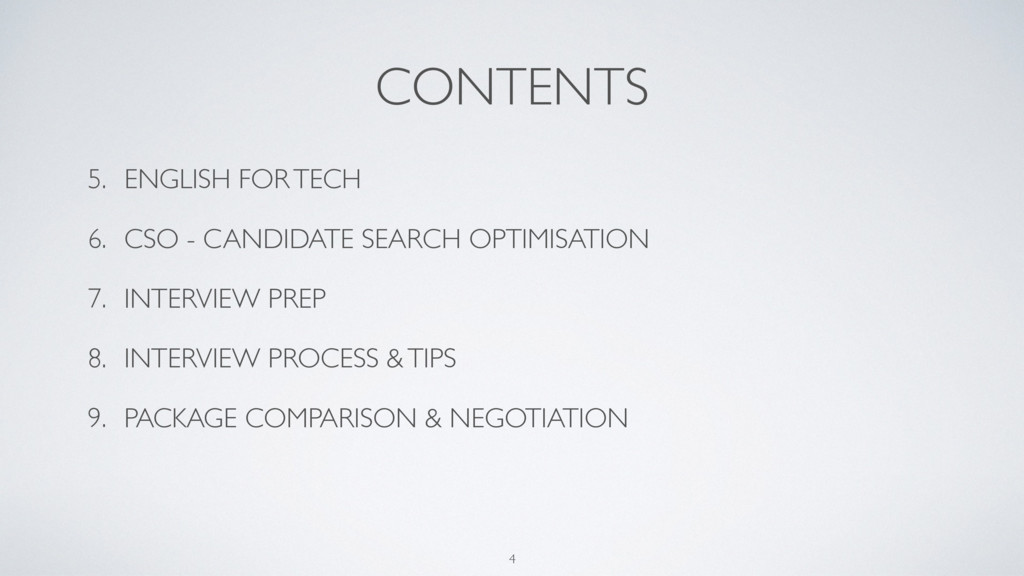 CONTENTS

5. ENGLISH FOR TECH

6. CSO - CANDIDATE SEARCH OPTIMISATION

7. INTERVIEW PREP

8. INTERVIEW PROCESS & TIPS

9. PACKAGE COMPARISON & NEGOTIATION

4